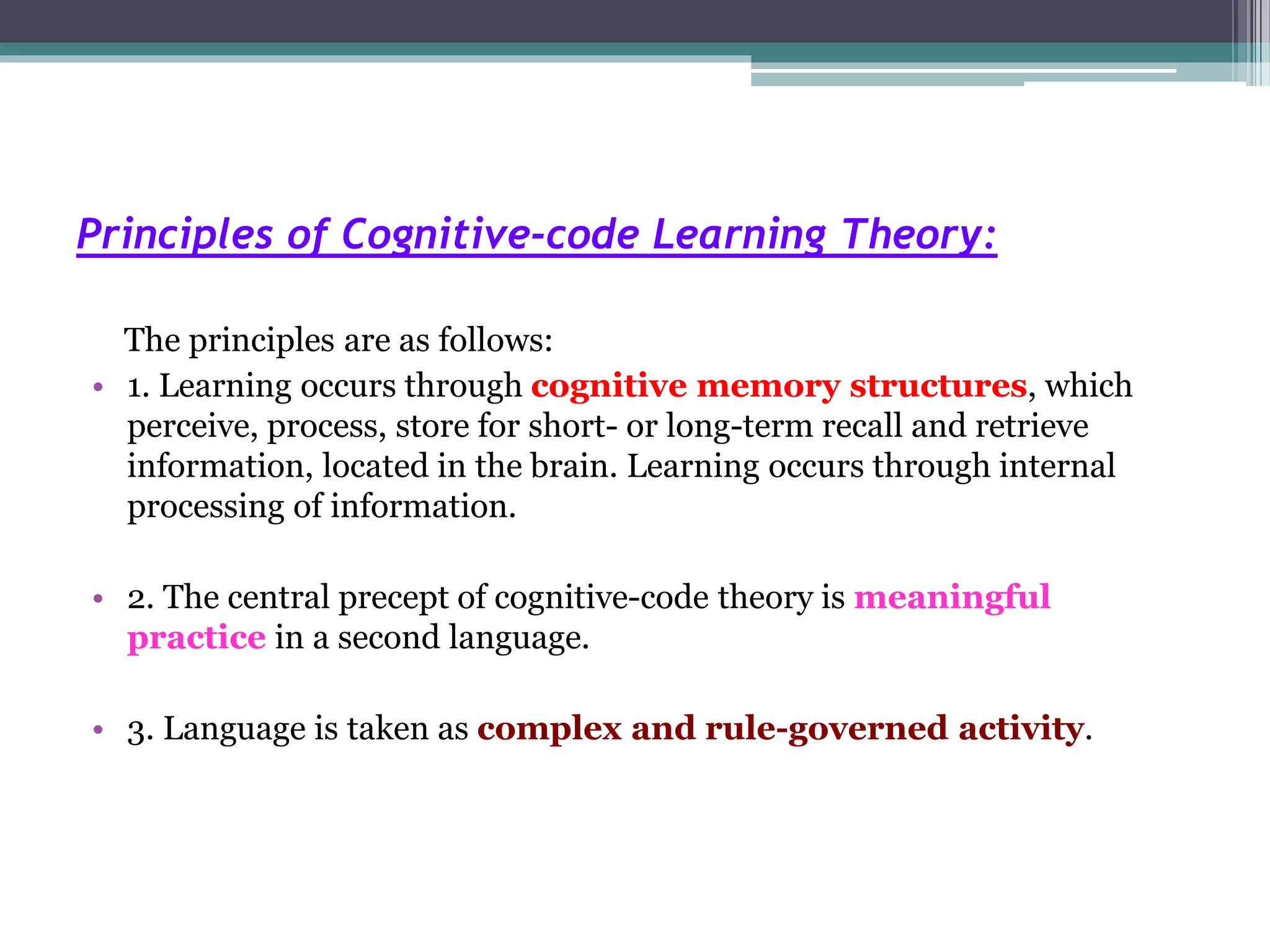 Principles of Cognitive-code Learning Theory:

The principles are as follows:

• 1. Learning occurs through cognitive memory structures, which perceive, process, store for short- or long-term recall and retrieve information, located in the brain. Learning occurs through internal processing of information.

• 2. The central precept of cognitive-code theory is meaningful practice in a second language.

• 3. Language is taken as complex and rule-governed activity.